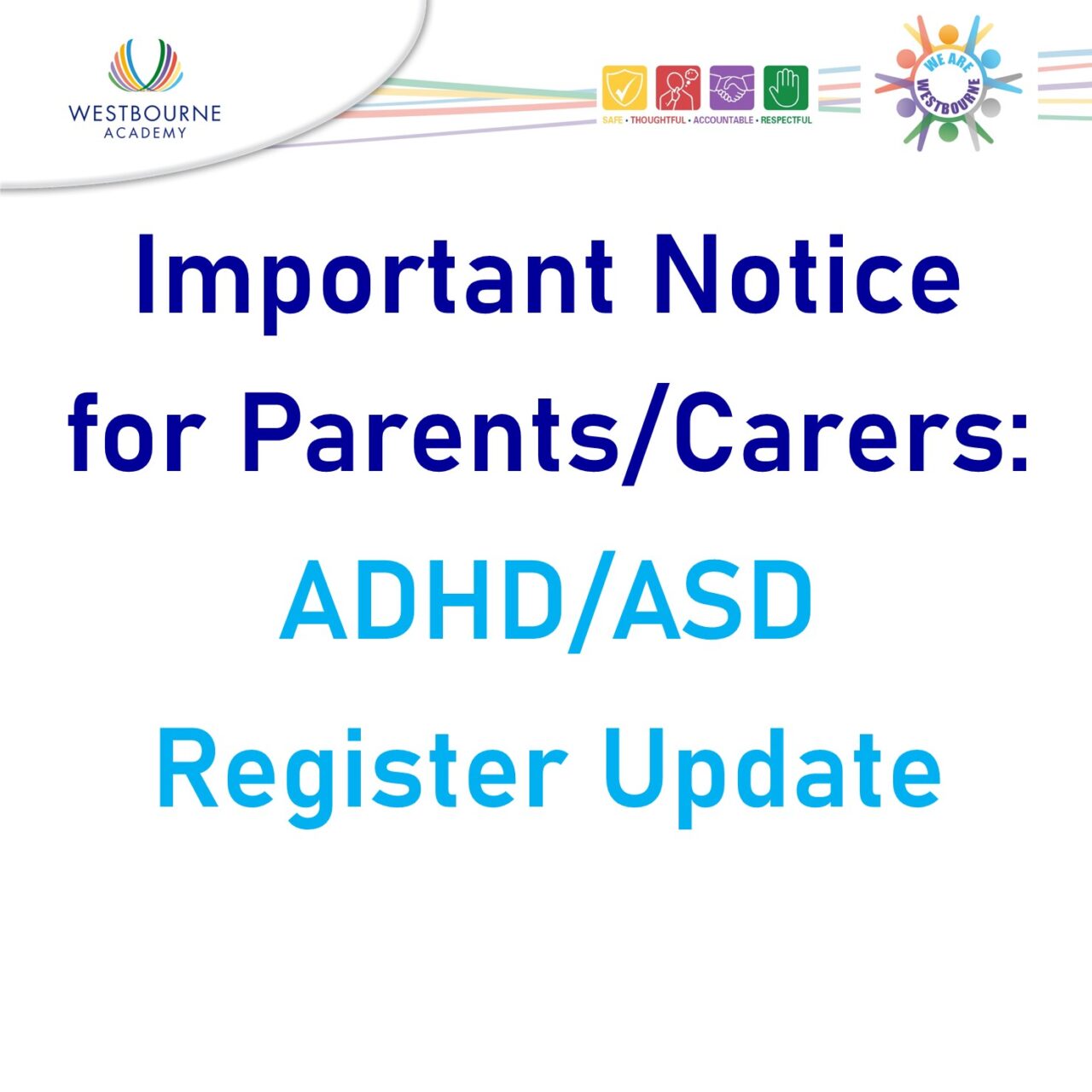 WESTBOURNE
ACADEMY

SAFE • THOUGHTFUL • ACCOUNTABLE • RESPECTFUL

WE ARE WESTBOURNE

Important Notice for Parents/Carers:

ADHD/ASD Register Update